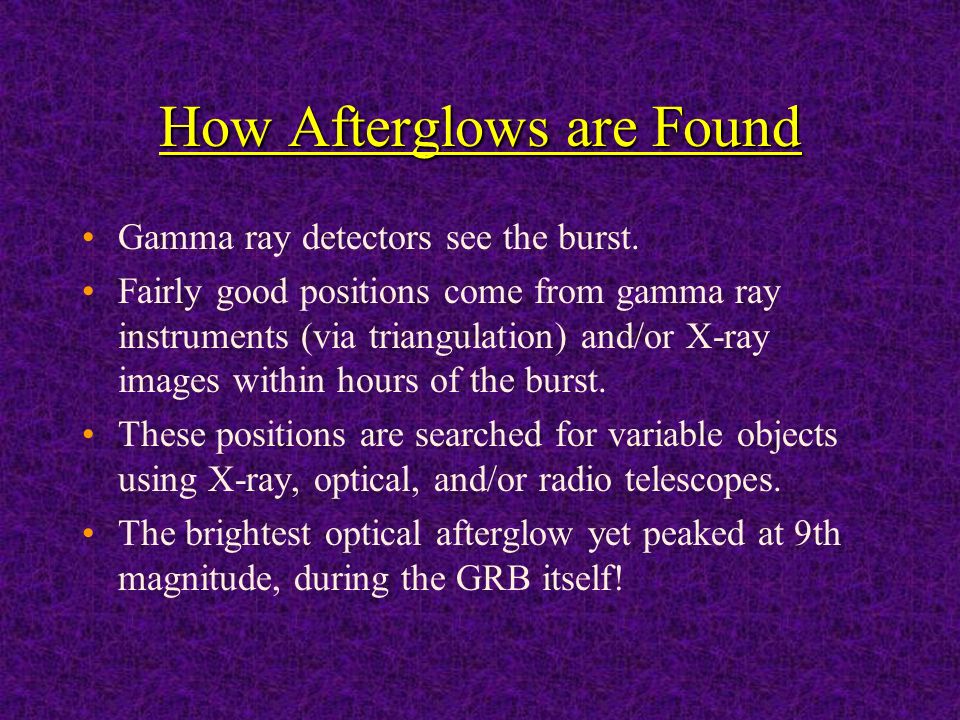 How Afterglows are Found

• Gamma ray detectors see the burst.

• Fairly good positions come from gamma ray instruments (via triangulation) and/or X-ray images within hours of the burst.

• These positions are searched for variable objects using X-ray, optical, and/or radio telescopes.

• The brightest optical afterglow yet peaked at 9th magnitude, during the GRB itself!